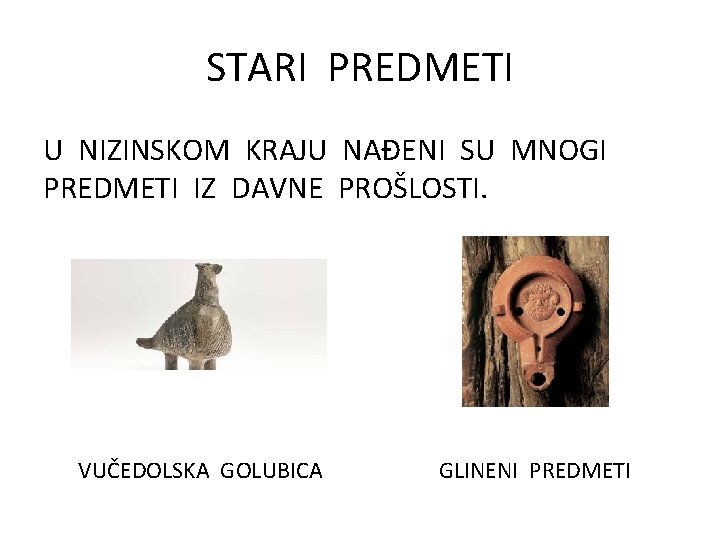 STARI PREDMETI

U NIZINSKOM KRAJU NAĐENI SU MNOGI PREDMETI IZ DAVNE PROŠLOSTI.

VUČEDOLSKA GOLUBICA

GLINENI PREDMETI